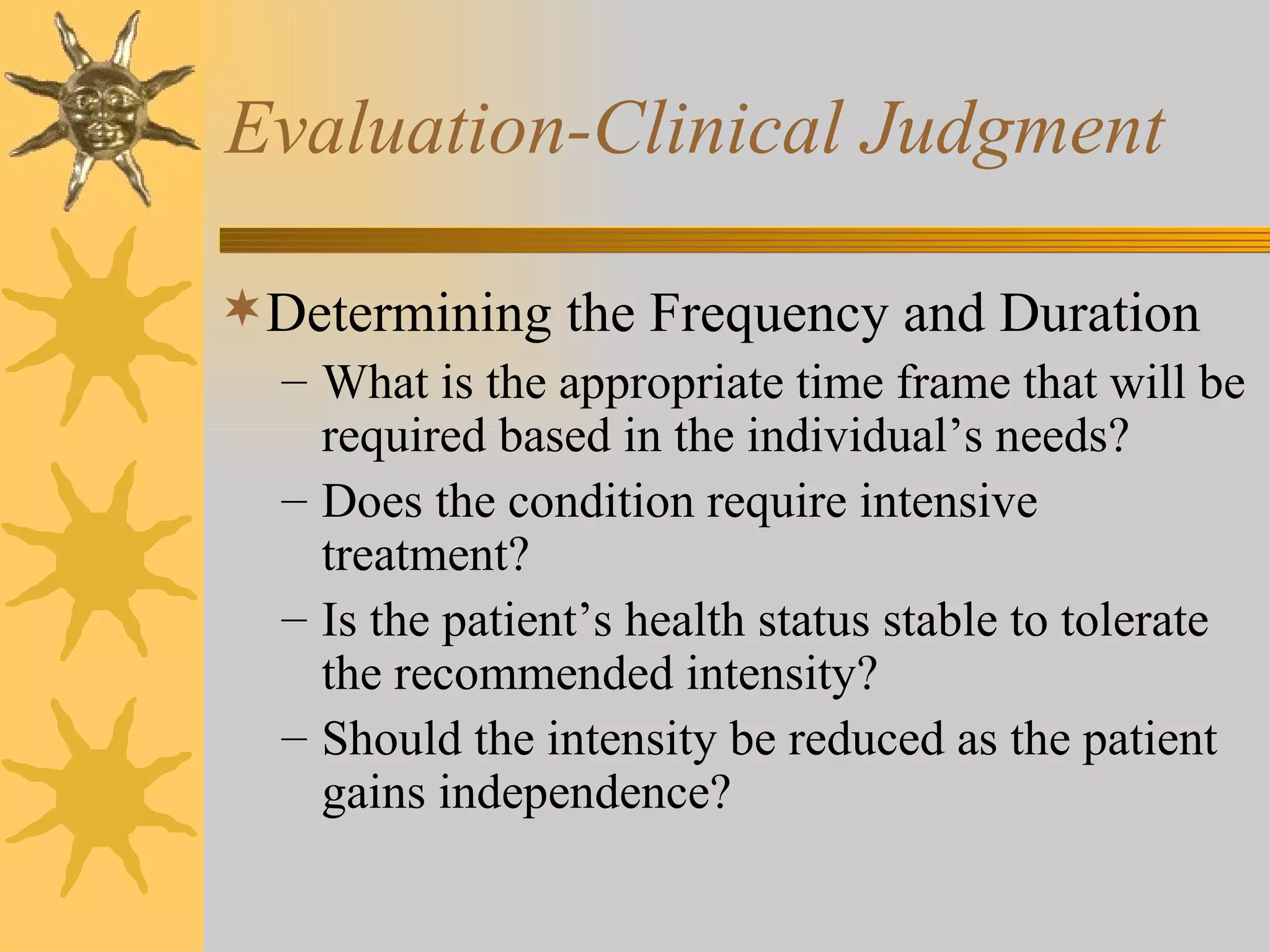 Evaluation-Clinical Judgment

Determining the Frequency and Duration

– What is the appropriate time frame that will be required based in the individual’s needs?

– Does the condition require intensive treatment?

– Is the patient’s health status stable to tolerate the recommended intensity?

– Should the intensity be reduced as the patient gains independence?